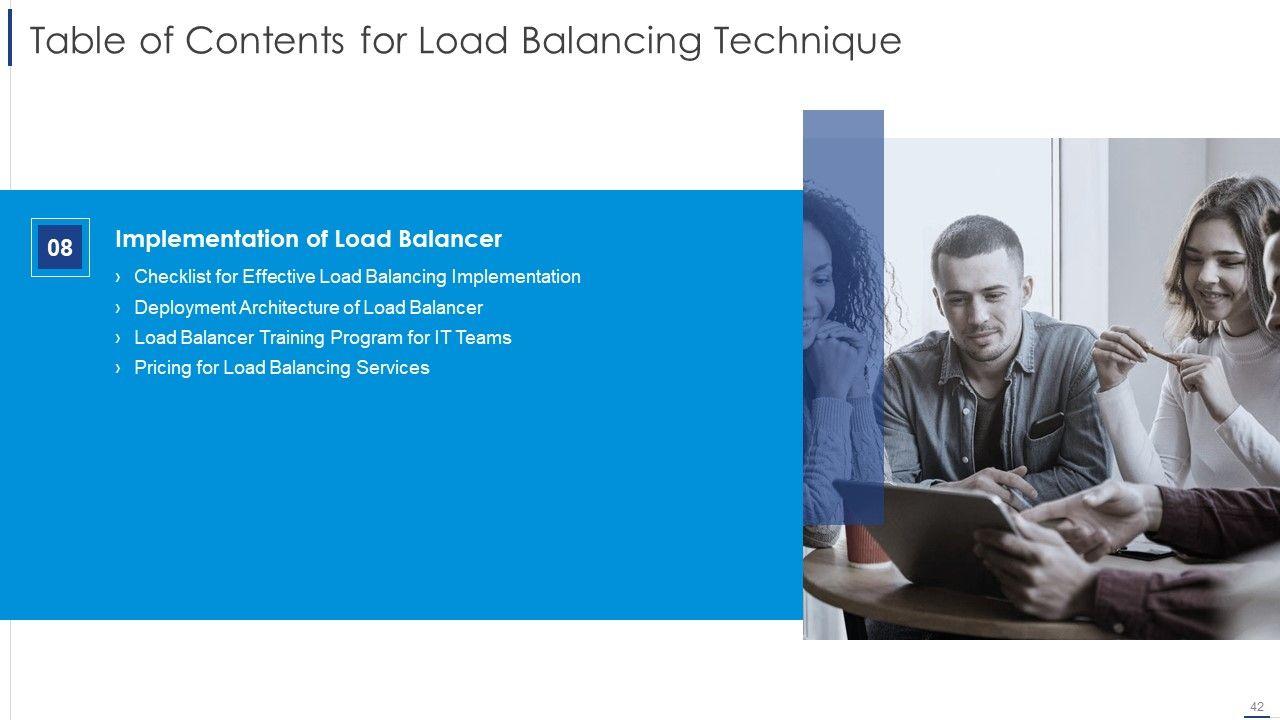 Table of Contents for Load Balancing Technique

08

Implementation of Load Balancer

› Checklist for Effective Load Balancing Implementation
› Deployment Architecture of Load Balancer
› Load Balancer Training Program for IT Teams
› Pricing for Load Balancing Services

42